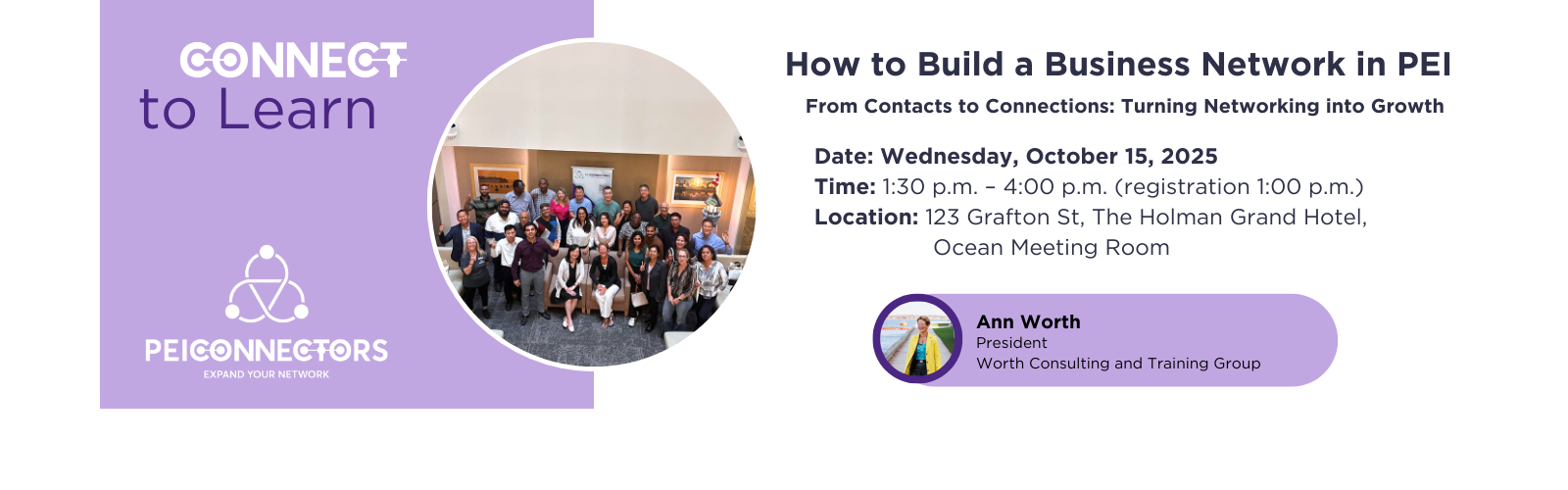 CONNECT to Learn

PEICONNECTORS
EXPAND YOUR NETWORK

How to Build a Business Network in PEI

From Contacts to Connections: Turning Networking into Growth

Date: Wednesday, October 15, 2025
Time: 1:30 p.m. – 4:00 p.m. (registration 1:00 p.m.)
Location: 123 Grafton St, The Holman Grand Hotel, Ocean Meeting Room

Ann Worth
President
Worth Consulting and Training Group